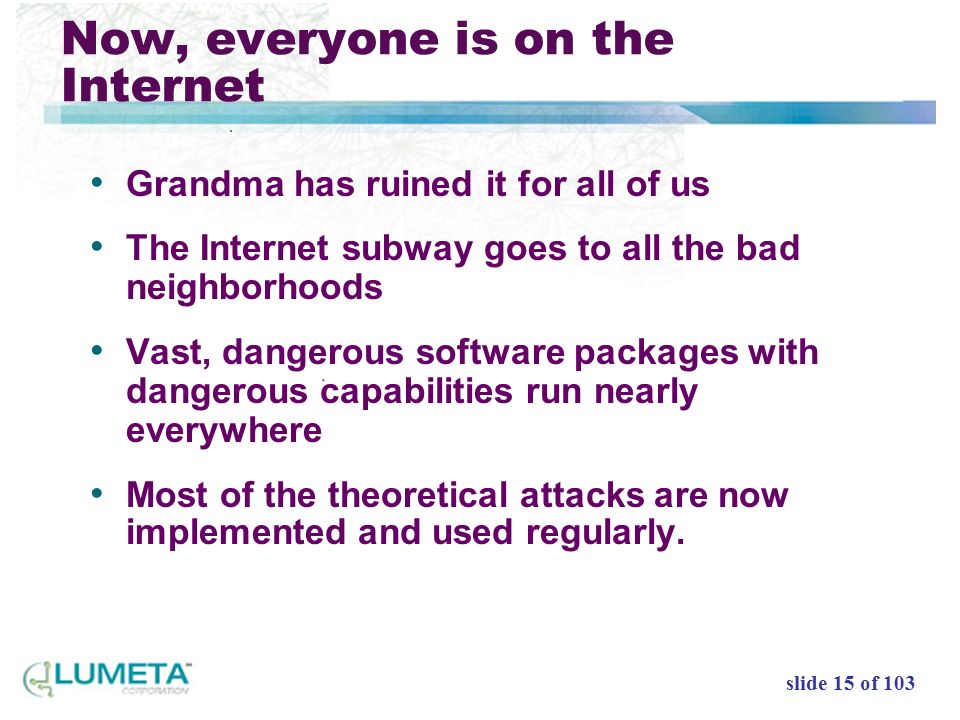 Now, everyone is on the Internet

• Grandma has ruined it for all of us

• The Internet subway goes to all the bad neighborhoods

• Vast, dangerous software packages with dangerous capabilities run nearly everywhere

• Most of the theoretical attacks are now implemented and used regularly.

LUMETA™ CORPORATION

slide 15 of 103